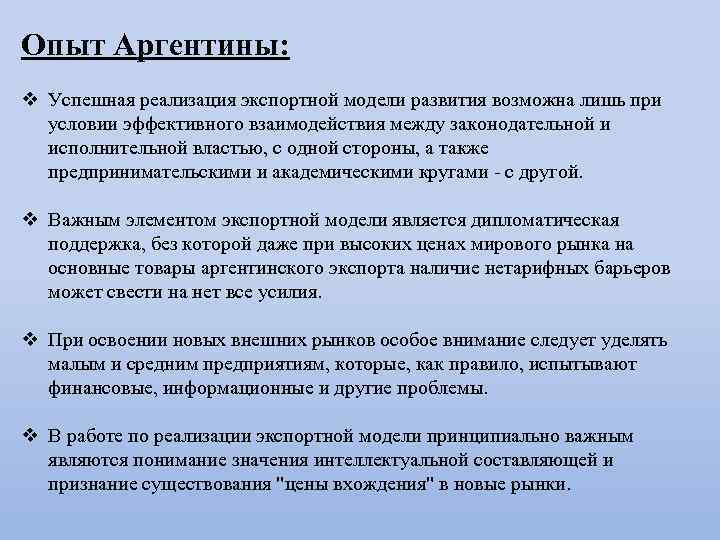 Опыт Аргентины:

❖ Успешная реализация экспортной модели развития возможна лишь при условии эффективного взаимодействия между законодательной и исполнительной властью, с одной стороны, а также предпринимательскими и академическими кругами - с другой.

❖ Важным элементом экспортной модели является дипломатическая поддержка, без которой даже при высоких ценах мирового рынка на основные товары аргентинского экспорта наличие нетарифных барьеров может свести на нет все усилия.

❖ При освоении новых внешних рынков особое внимание следует уделять малым и средним предприятиям, которые, как правило, испытывают финансовые, информационные и другие проблемы.

❖ В работе по реализации экспортной модели принципиально важным являются понимание значения интеллектуальной составляющей и признание существования "цены вхождения" в новые рынки.